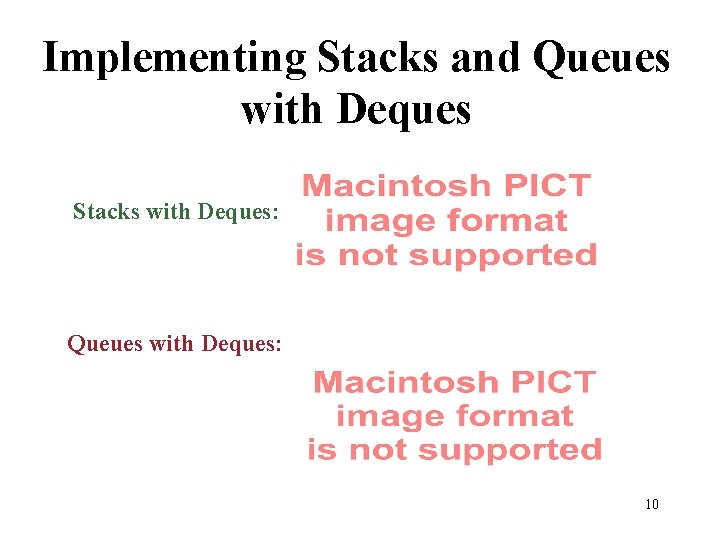 Implementing Stacks and Queues with Deques

Stacks with Deques:

Macintosh PICT image format is not supported

Queues with Deques:

Macintosh PICT image format is not supported

10